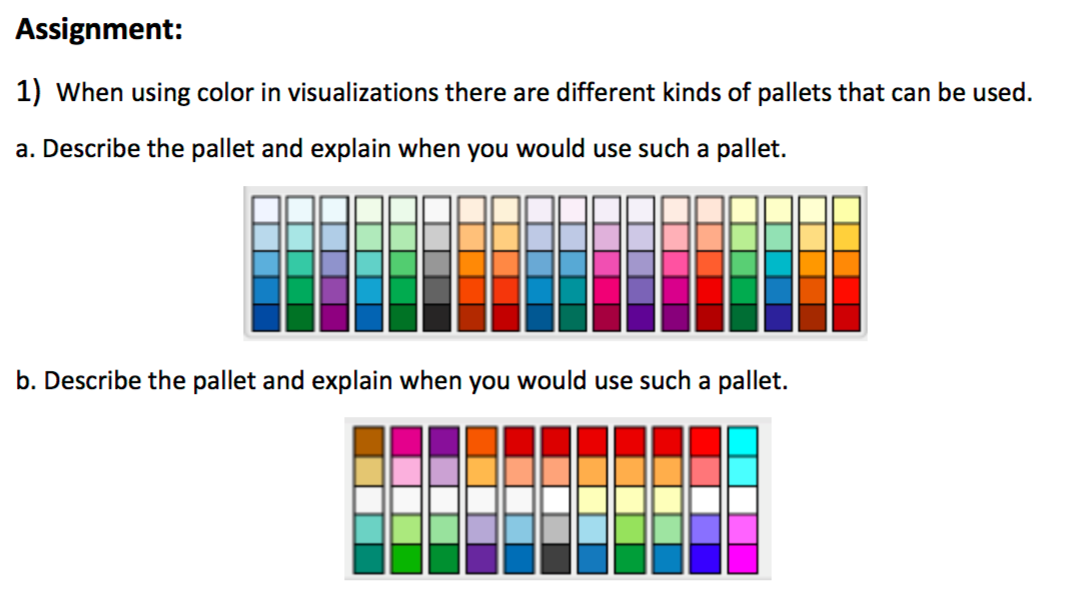 Assignment:

1) When using color in visualizations there are different kinds of pallets that can be used.

a. Describe the pallet and explain when you would use such a pallet.

b. Describe the pallet and explain when you would use such a pallet.